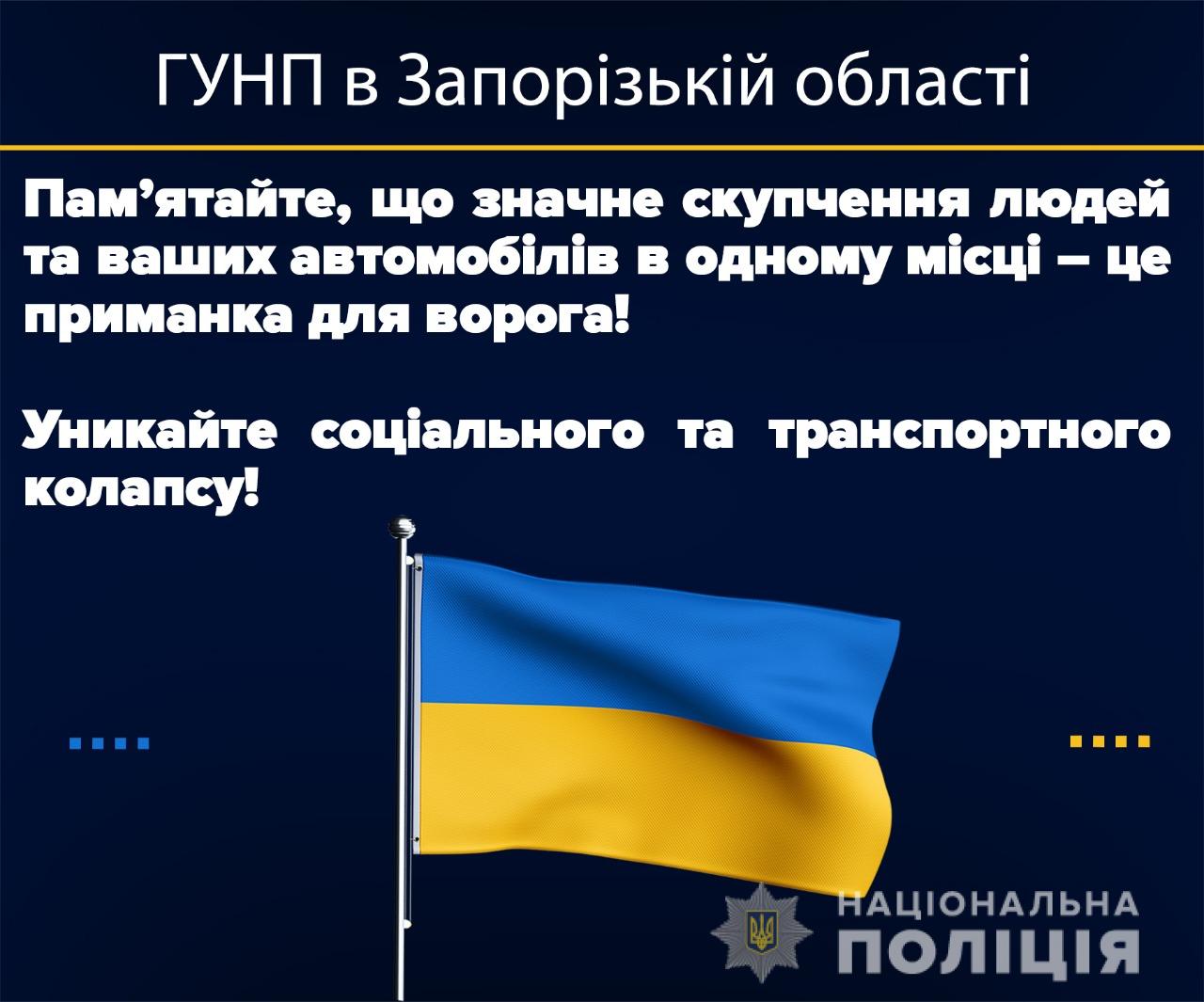 ГУНП в Запорізькій області

Пам’ятайте, що значне скупчення людей та ваших автомобілів в одному місці – це приманка для ворога!

Уникайте соціального та транспортного колапсу!

НАЦІОНАЛЬНА ПОЛІЦІЯ